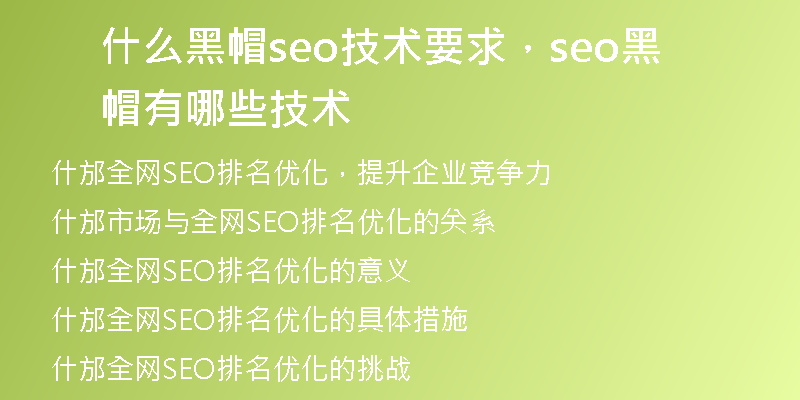 什么黑帽seo技术要求，seo黑帽有哪些技术

什邡全网SEO排名优化，提升企业竞争力

什邡市场与全网SEO排名优化的关系

什邡全网SEO排名优化的意义

什邡全网SEO排名优化的具体措施

什邡全网SEO排名优化的挑战